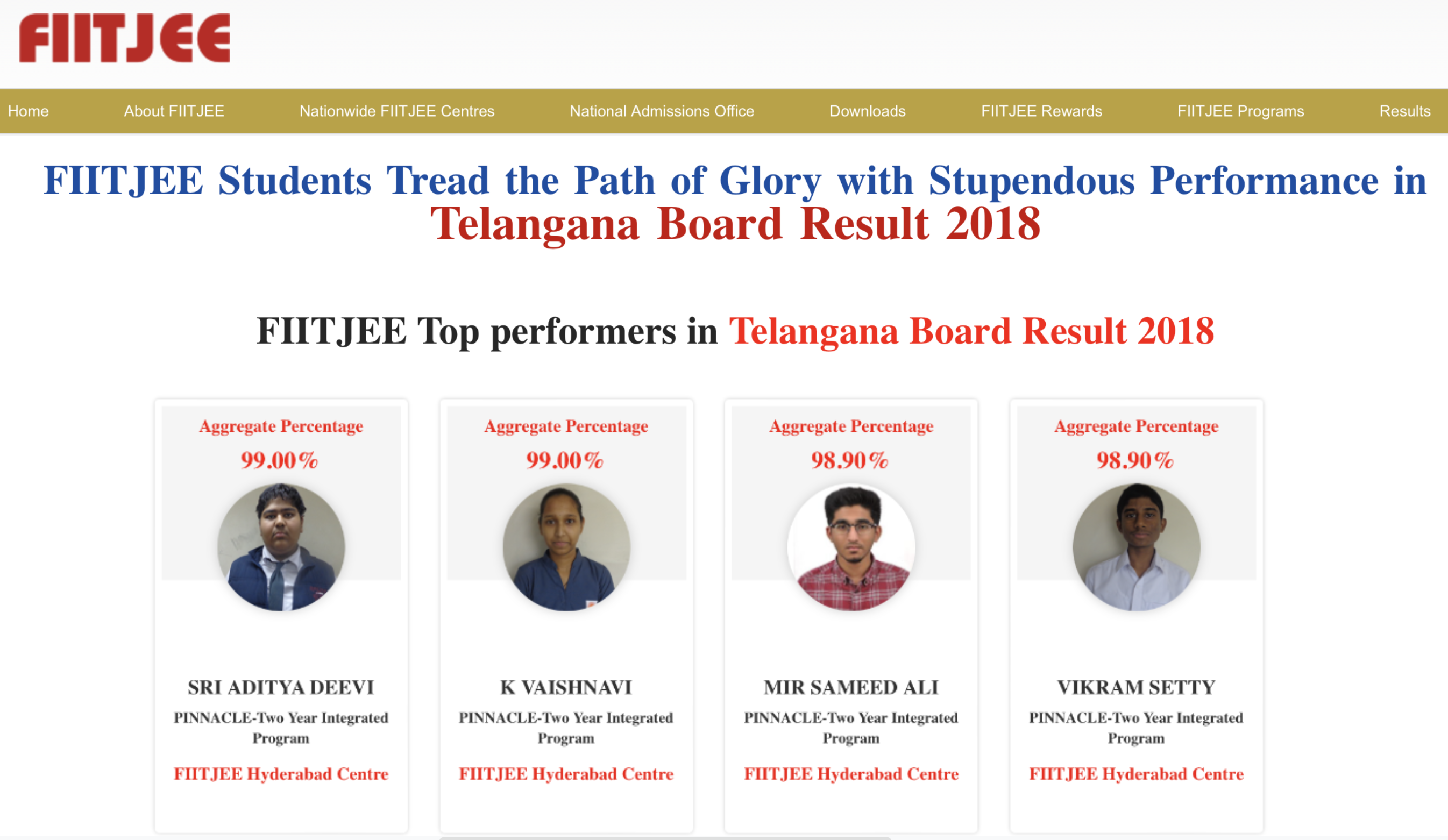 FIITJEE

Home About FIITJEE Nationwide FIITJEE Centres National Admissions Office Downloads FIITJEE Rewards FIITJEE Programs Results

FIITJEE Students Tread the Path of Glory with Stupendous Performance in Telangana Board Result 2018

FIITJEE Top performers in Telangana Board Result 2018

Aggregate Percentage
99.00%

SRI ADITYA DEEVI
PINNACLE-Two Year Integrated Program
FIITJEE Hyderabad Centre

Aggregate Percentage
99.00%

K VAISHNAVI
PINNACLE-Two Year Integrated Program
FIITJEE Hyderabad Centre

Aggregate Percentage
98.90%

MIR SAMEED ALI
PINNACLE-Two Year Integrated Program
FIITJEE Hyderabad Centre

Aggregate Percentage
98.90%

VIKRAM SETTY
PINNACLE-Two Year Integrated Program
FIITJEE Hyderabad Centre